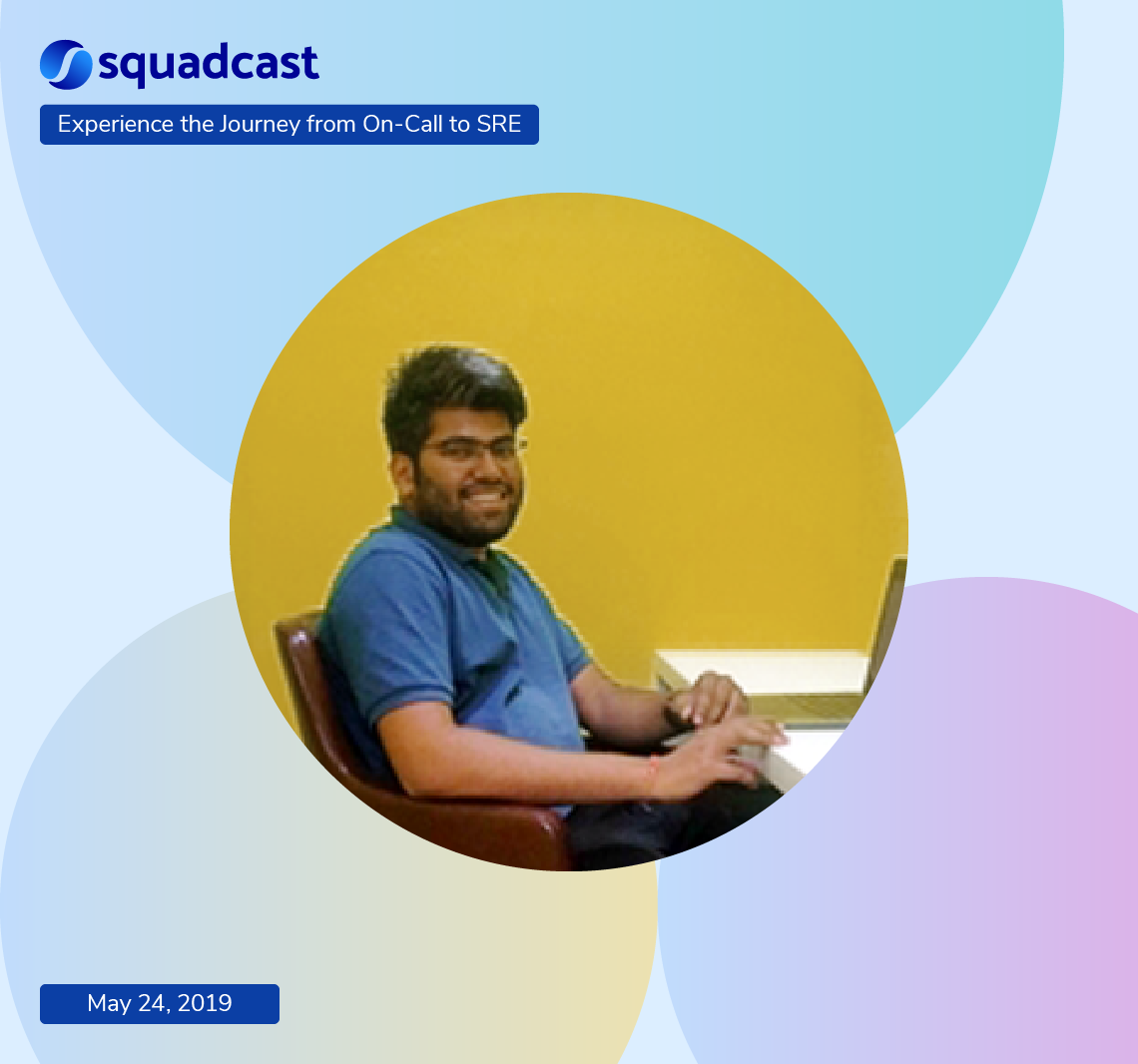 squadcast

Experience the Journey from On-Call to SRE

May 24, 2019